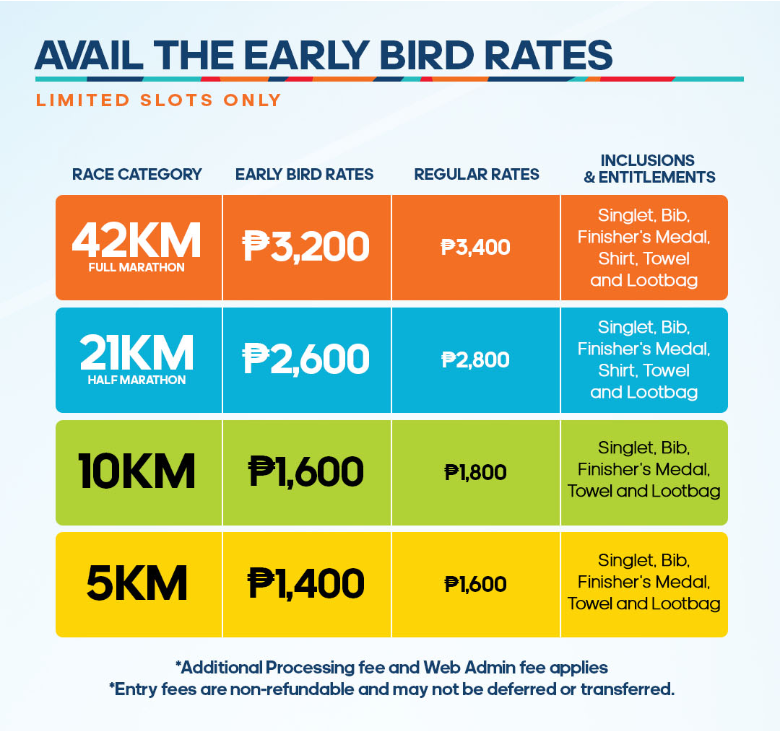 AVAIL THE EARLY BIRD RATES

LIMITED SLOTS ONLY

| RACE CATEGORY | EARLY BIRD RATES | REGULAR RATES | INCLUSIONS & ENTITLEMENTS |
|---|---|---|---|
| 42KM FULL MARATHON | ₱3,200 | ₱3,400 | Singlet, Bib, Finisher's Medal, Shirt, Towel and Lootbag |
| 21KM HALF MARATHON | ₱2,600 | ₱2,800 | Singlet, Bib, Finisher's Medal, Shirt, Towel and Lootbag |
| 10KM | ₱1,600 | ₱1,800 | Singlet, Bib, Finisher's Medal, Towel and Lootbag |
| 5KM | ₱1,400 | ₱1,600 | Singlet, Bib, Finisher's Medal, Towel and Lootbag |

*Additional Processing fee and Web Admin fee applies
*Entry fees are non-refundable and may not be deferred or transferred.